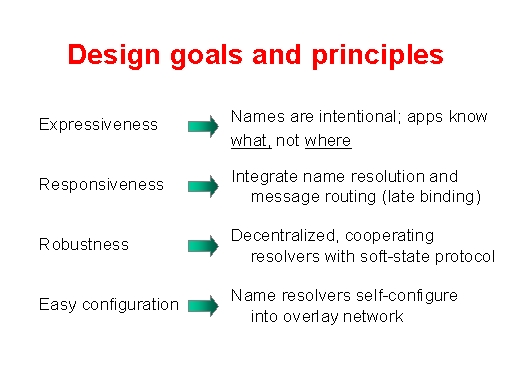 Design goals and principles

Expressiveness

Names are intentional; apps know what, not where

Responsiveness

Integrate name resolution and message routing (late binding)

Robustness

Decentralized, cooperating resolvers with soft-state protocol

Easy configuration

Name resolvers self-configure into overlay network